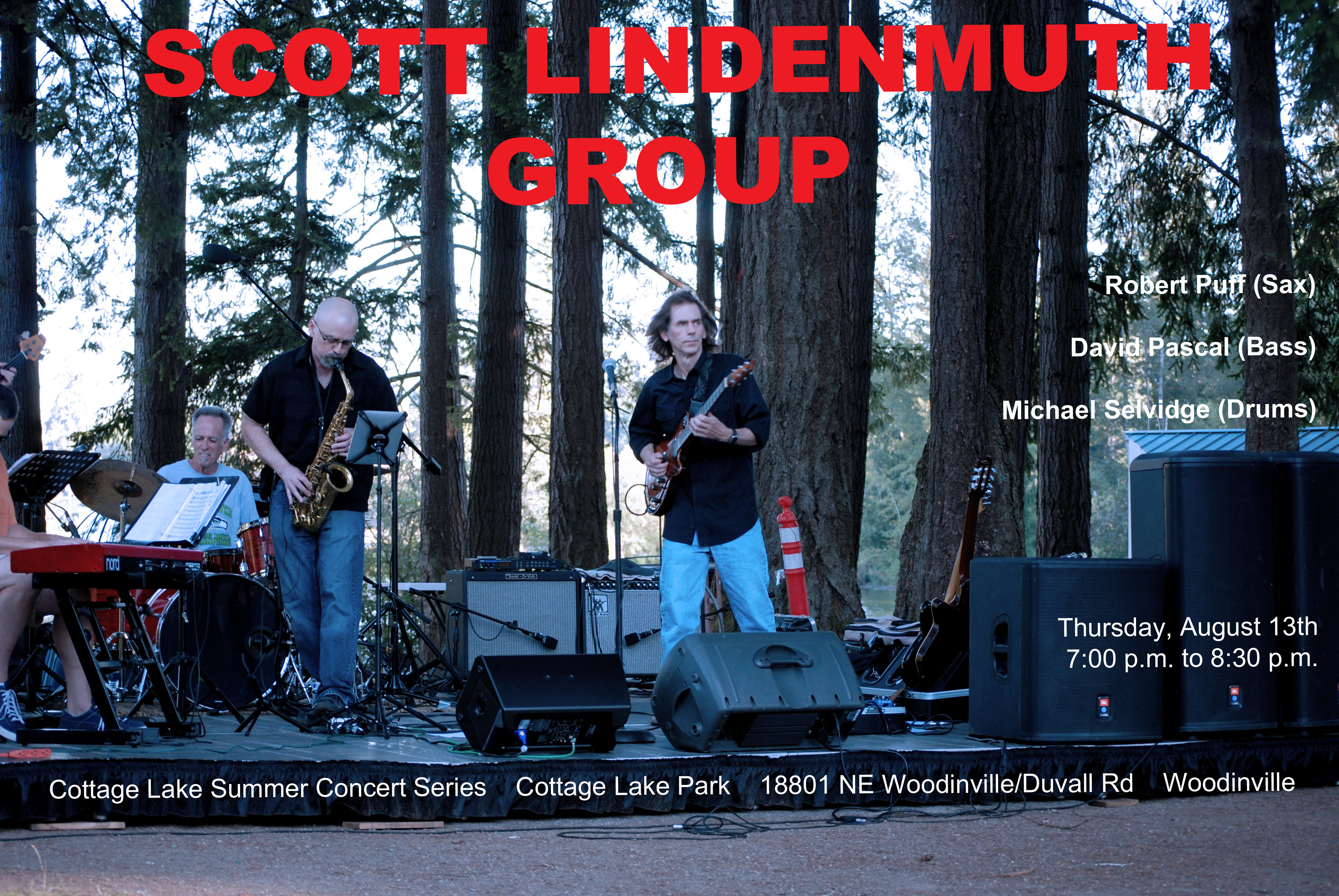 SCOTT LINDENMUTH GROUP

Robert Puff (Sax)

David Pascal (Bass)

Michael Selvidge (Drums)

nord

Thursday, August 13th
7:00 p.m. to 8:30 p.m.

Cottage Lake Summer Concert Series   Cottage Lake Park   18801 NE Woodinville/Duvall Rd   Woodinville